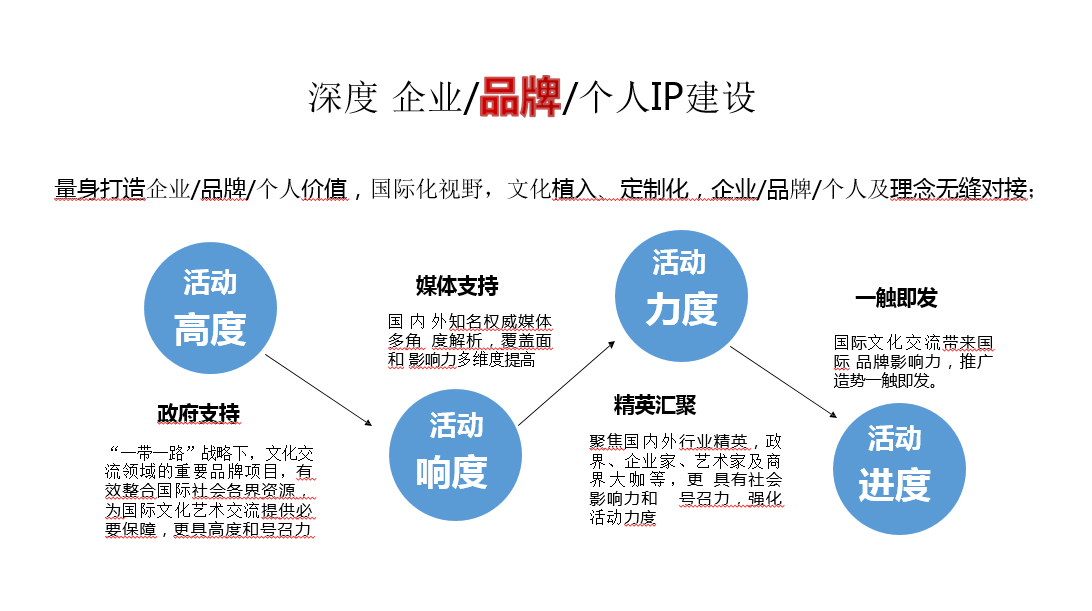 深度 企业/品牌/个人IP建设

量身打造企业/品牌/个人价值，国际化视野，文化植入、定制化，企业/品牌/个人及理念无缝对接；

活动
高度

政府支持

“一带一路”战略下，文化交流领域的重要品牌项目，有效整合国际社会各界资源，为国际文化艺术交流提供必要保障，更具高度和号召力

媒体支持

国 内 外知名权威媒体多角 度解析，覆盖面和 影响力多维度提高

活动
响度

活动
力度

精英汇聚

聚焦国内外行业精英，政界、企业家、艺术家及商界大咖等，更 具有社会影响力和 号召力，强化活动力度

一触即发

国际文化交流带来国际 品牌影响力，推广造势一触即发。

活动
进度